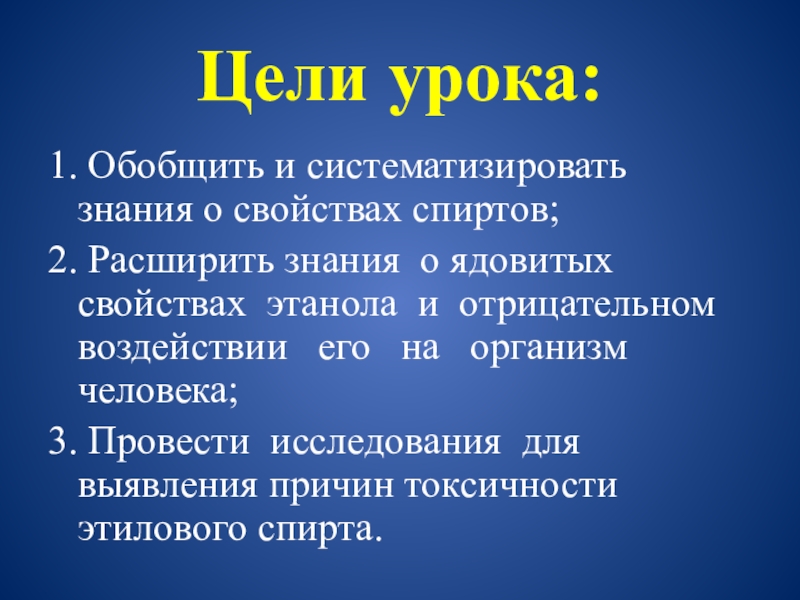 Цели урока:

1. Обобщить и систематизировать знания о свойствах спиртов;

2. Расширить знания о ядовитых свойствах этанола и отрицательном воздействии его на организм человека;

3. Провести исследования для выявления причин токсичности этилового спирта.